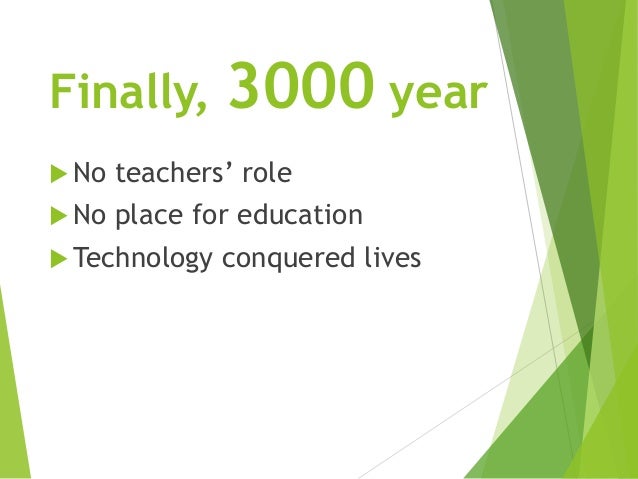 Finally, 3000 year

No teachers’ role

No place for education

Technology conquered lives